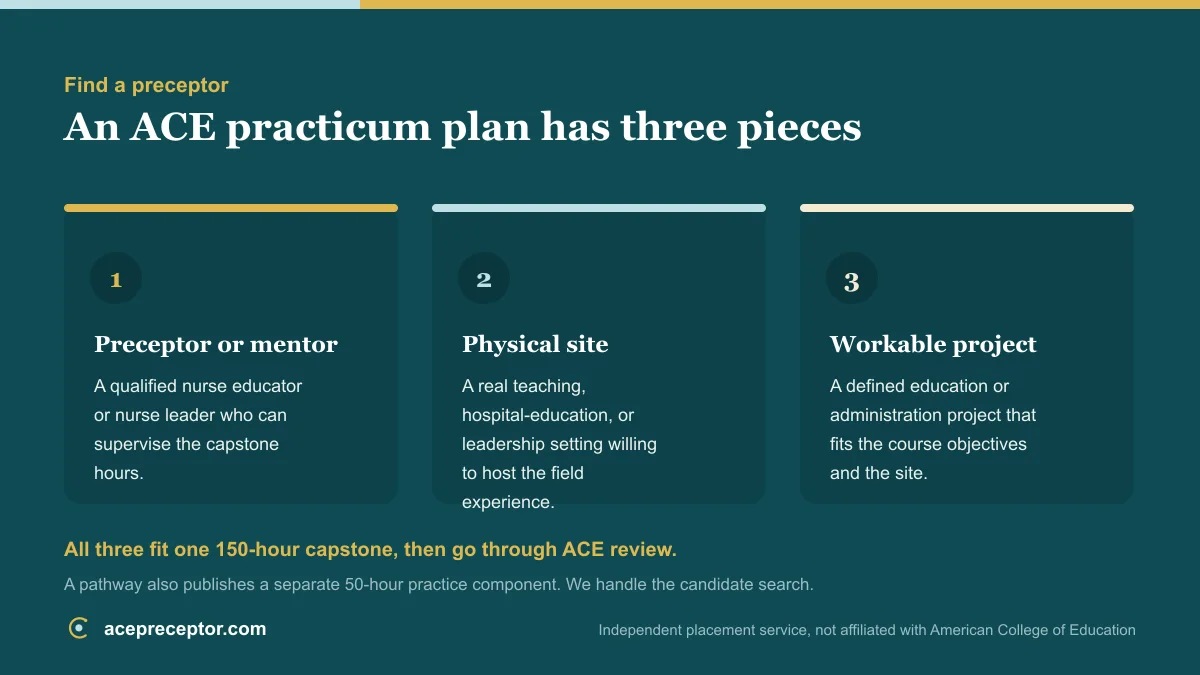 Find a preceptor

An ACE practicum plan has three pieces

1

Preceptor or mentor

A qualified nurse educator or nurse leader who can supervise the capstone hours.

2

Physical site

A real teaching, hospital-education, or leadership setting willing to host the field experience.

3

Workable project

A defined education or administration project that fits the course objectives and the site.

All three fit one 150-hour capstone, then go through ACE review.

A pathway also publishes a separate 50-hour practice component. We handle the candidate search.

acepreceptor.com

Independent placement service, not affiliated with American College of Education